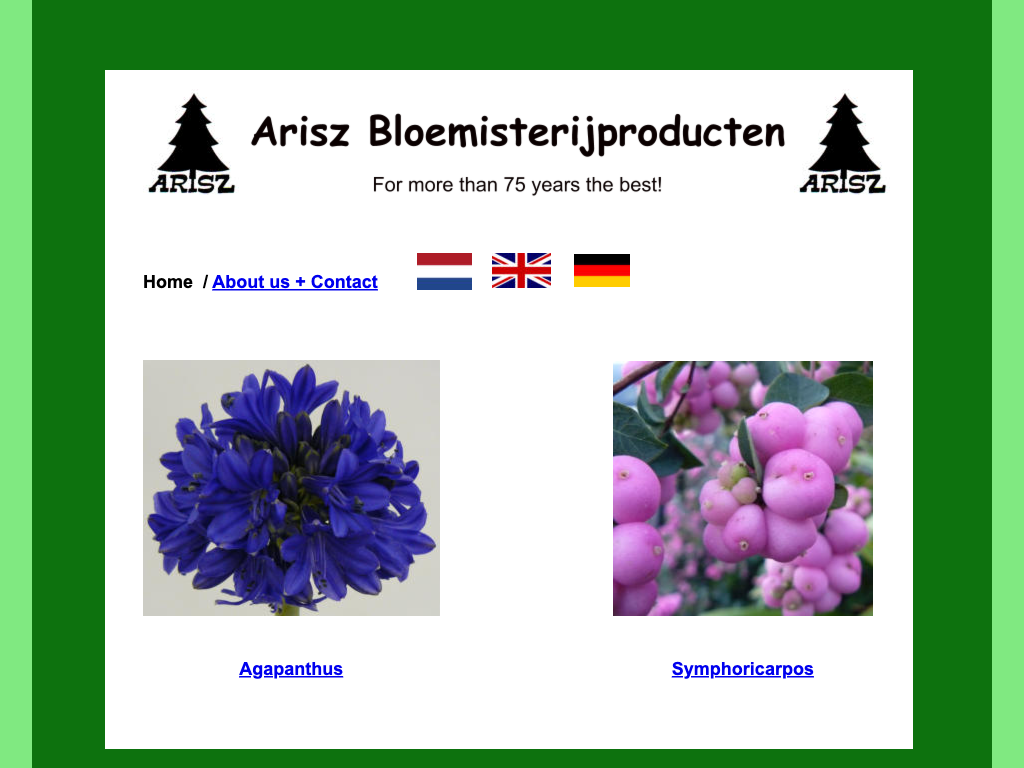 ARISZ

Arisz Bloemisterijproducten

ARISZ

For more than 75 years the best!

Home / About us + Contact

Agapanthus

Symphoricarpos